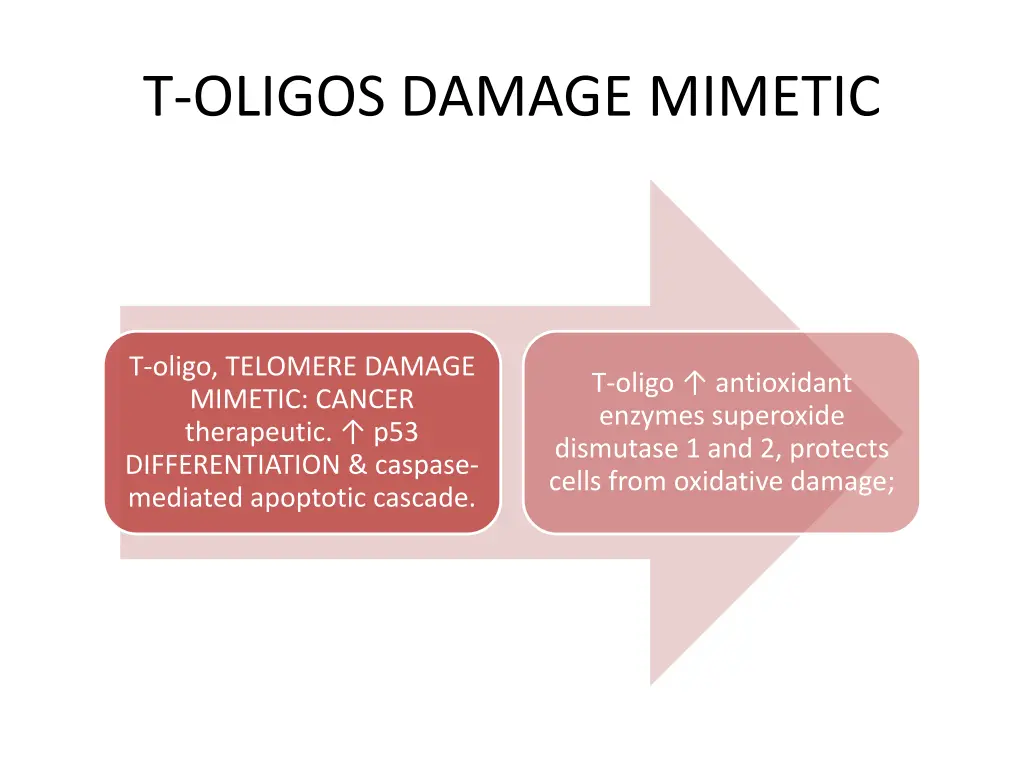 T-OLIGOS DAMAGE MIMETIC

T-oligo, TELOMERE DAMAGE MIMETIC: CANCER therapeutic. ↑ p53 DIFFERENTIATION & caspase-mediated apoptotic cascade.

T-oligo ↑ antioxidant enzymes superoxide dismutase 1 and 2, protects cells from oxidative damage;